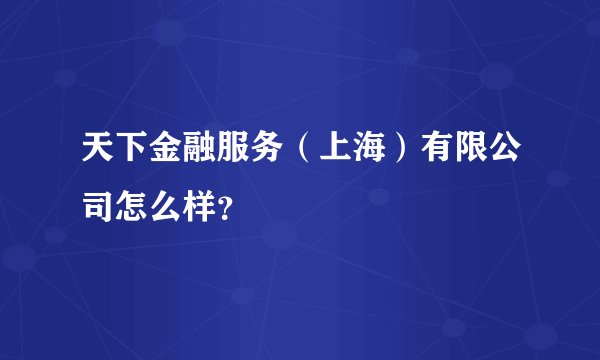 天下金融服务（上海）有限公司怎么样?